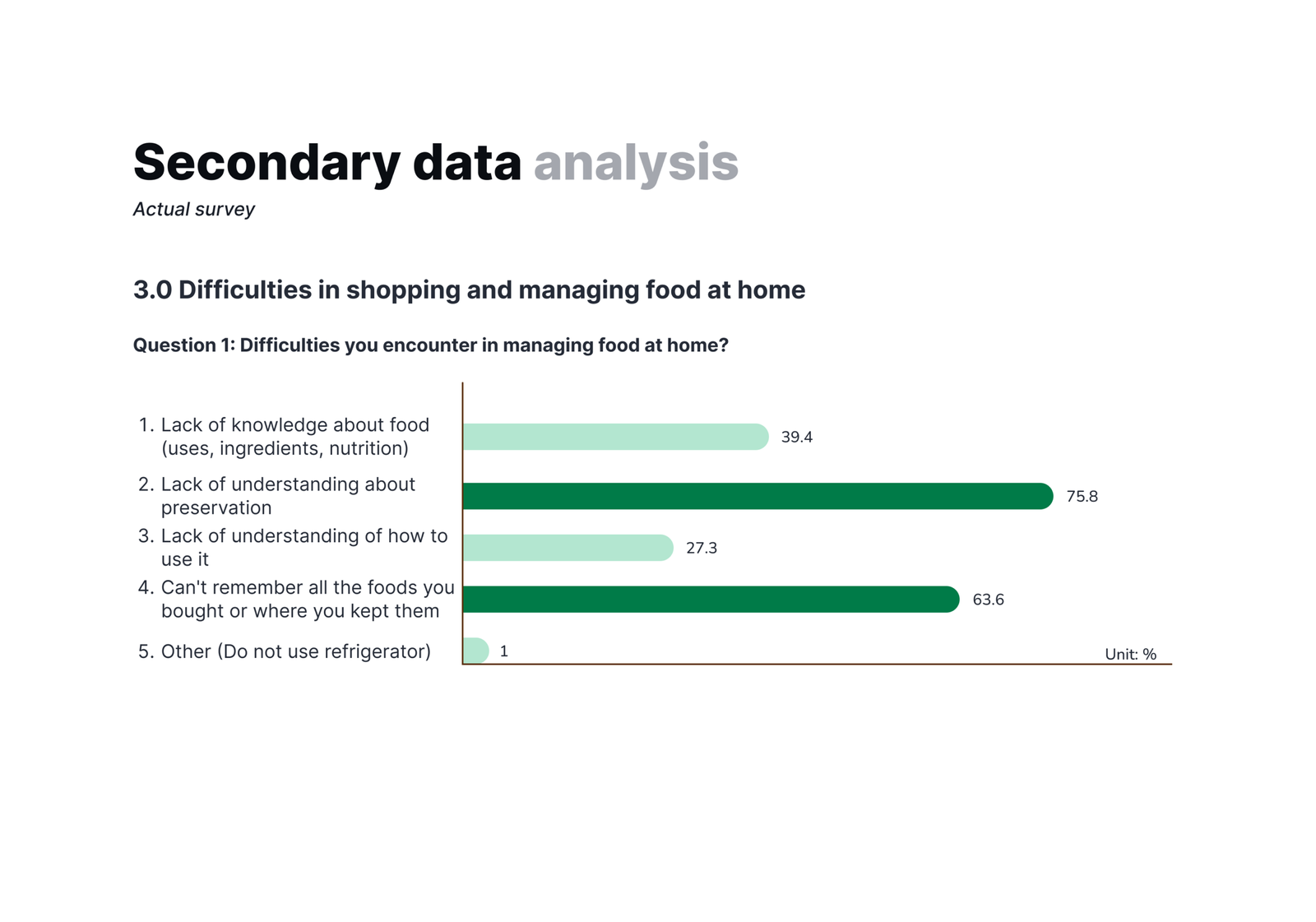 Secondary data analysis

Actual survey

3.0 Difficulties in shopping and managing food at home

Question 1: Difficulties you encounter in managing food at home?

1. Lack of knowledge about food (uses, ingredients, nutrition)
39.4

2. Lack of understanding about preservation
75.8

3. Lack of understanding of how to use it
27.3

4. Can't remember all the foods you bought or where you kept them
63.6

5. Other (Do not use refrigerator)
1

Unit: %